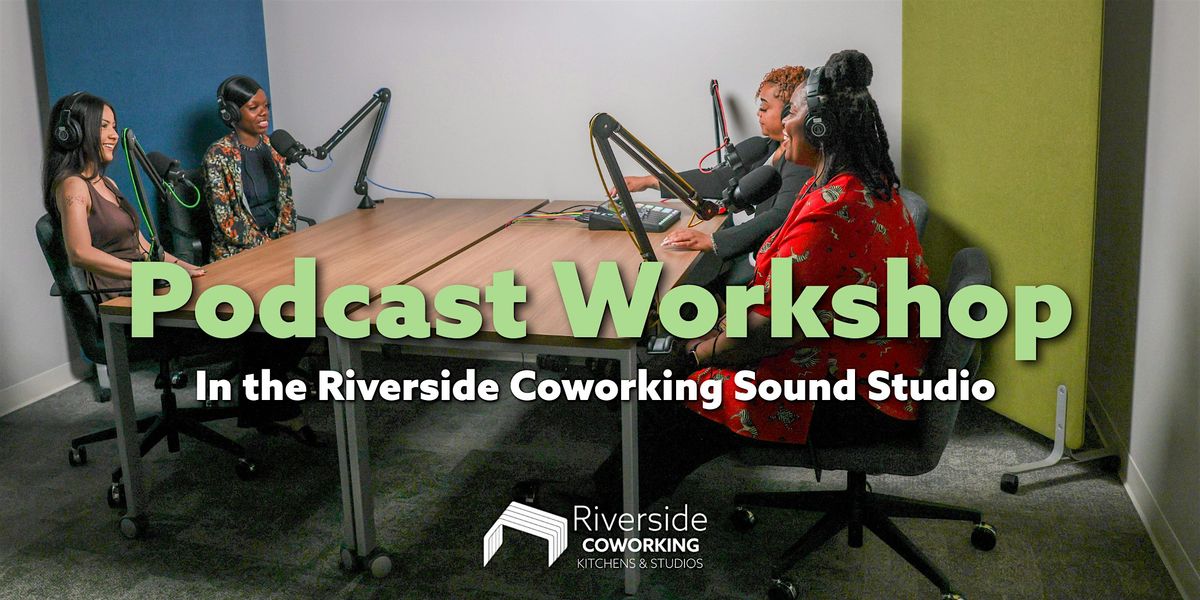 Podcast Workshop

In the Riverside Coworking Sound Studio

Riverside
COWORKING
KITCHENS & STUDIOS